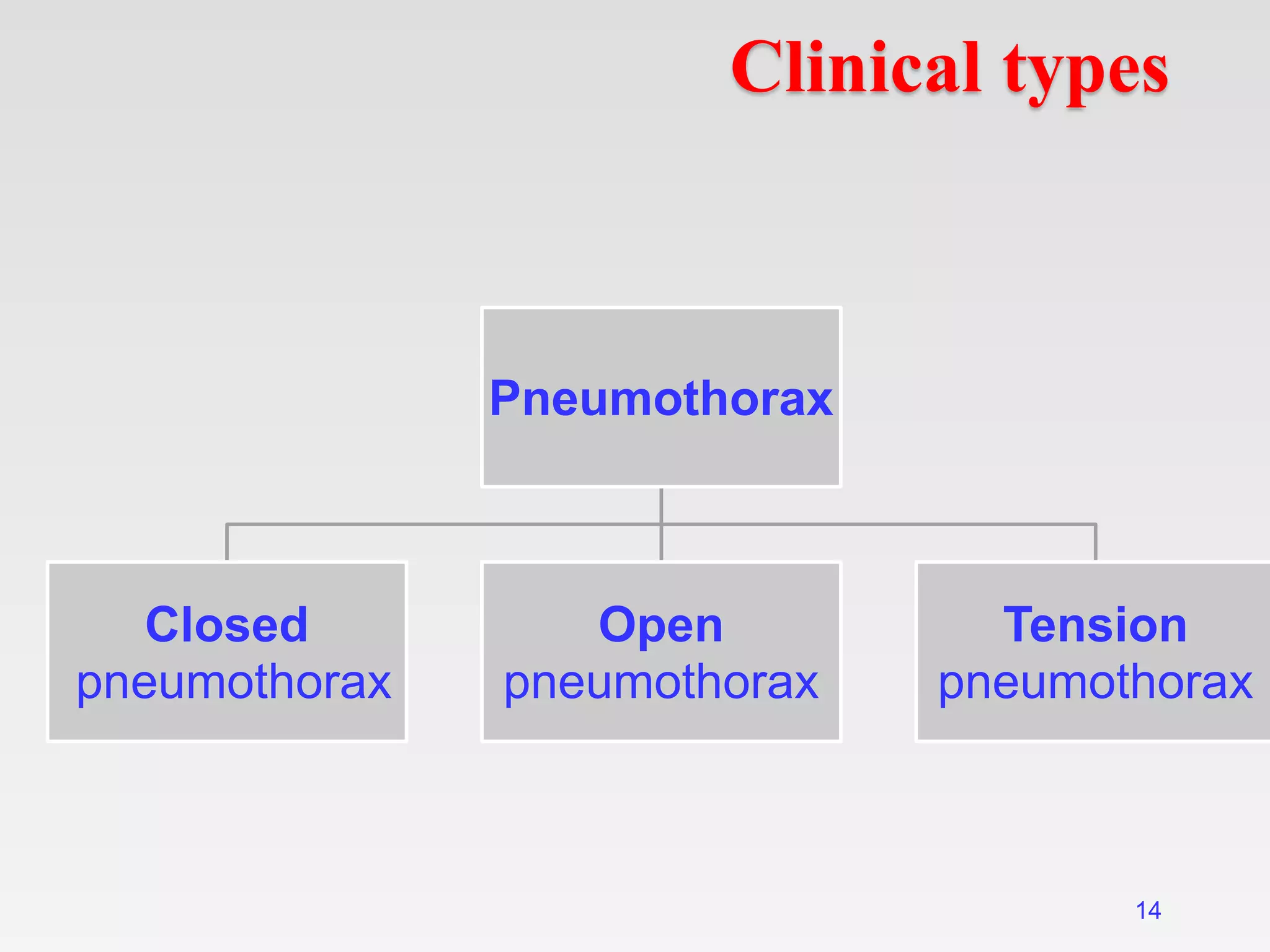 Clinical types

Pneumothorax

Closed pneumothorax

Open pneumothorax

Tension pneumothorax

14